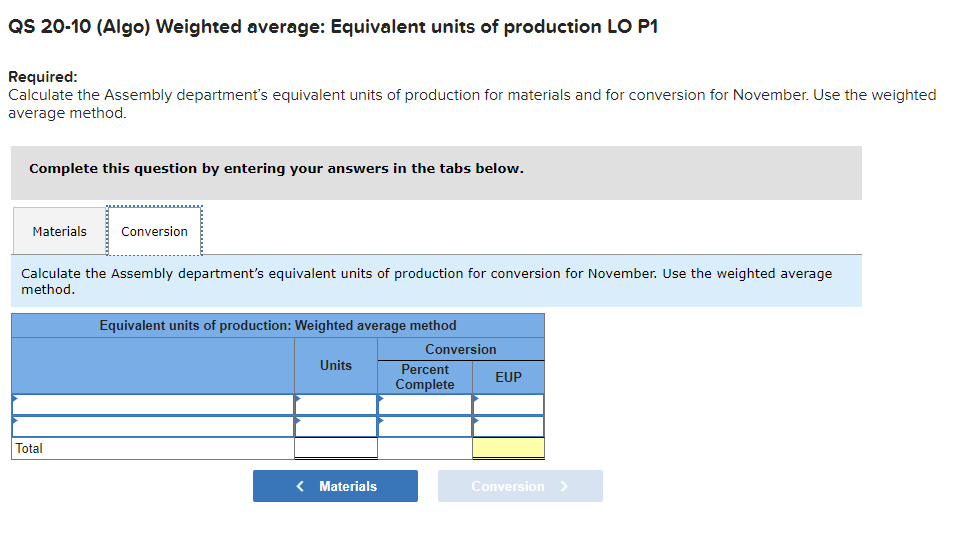 QS 20-10 (Algo) Weighted average: Equivalent units of production LO P1

Required:
Calculate the Assembly department's equivalent units of production for materials and for conversion for November. Use the weighted average method.

Complete this question by entering your answers in the tabs below.

Materials Conversion

Calculate the Assembly department's equivalent units of production for conversion for November. Use the weighted average method.

Equivalent units of production: Weighted average method

| | Units | Conversion Percent Complete | Conversion EUP |
|---|---|---|---|
| | | | |
| | | | |
| Total | | | |

< Materials Conversion >